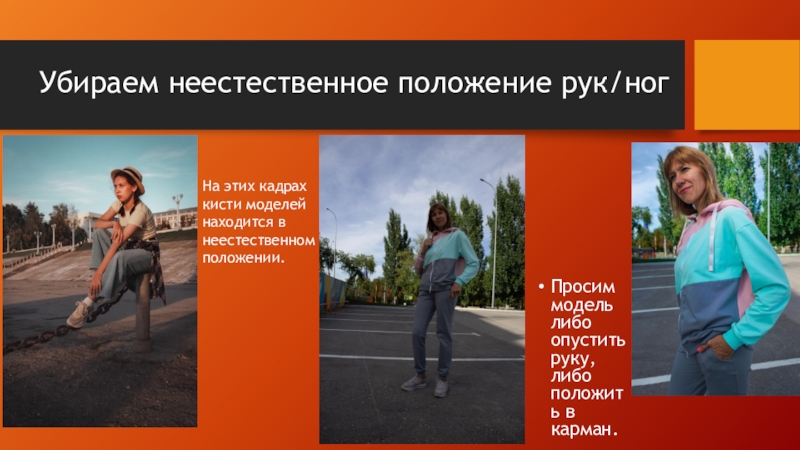 Убираем неестественное положение рук/ног

На этих кадрах кисти моделей находится в неестественном положении.

• Просим модель либо опустить руку, либо положить в карман.